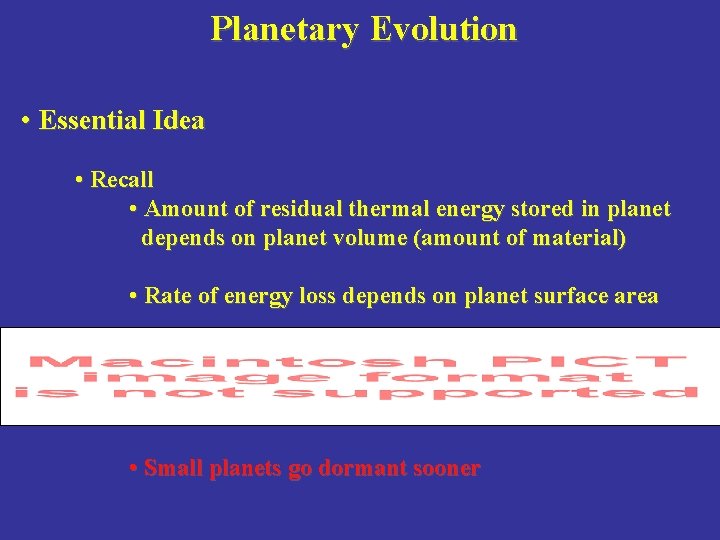 Planetary Evolution

• Essential Idea

• Recall

• Amount of residual thermal energy stored in planet depends on planet volume (amount of material)

• Rate of energy loss depends on planet surface area

Macintosh PICT image format is not supported

• Small planets go dormant sooner